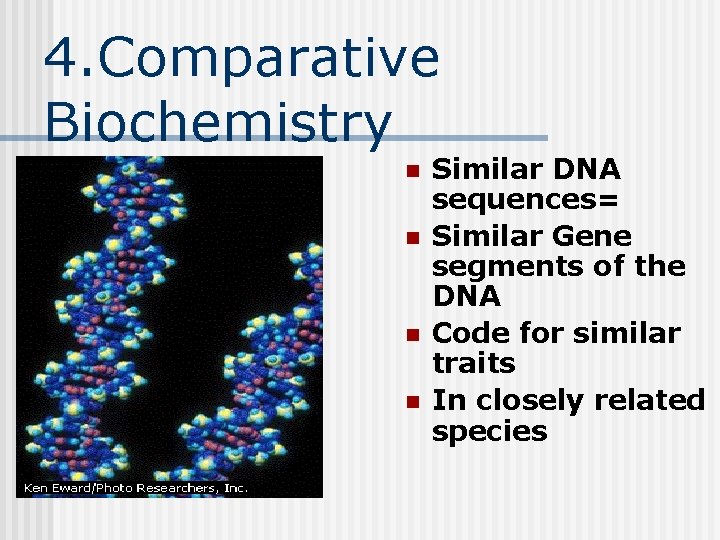 4.Comparative Biochemistry

Ken Eward/Photo Researchers, Inc.

- Similar DNA sequences=
- Similar Gene segments of the DNA
- Code for similar traits
- In closely related species